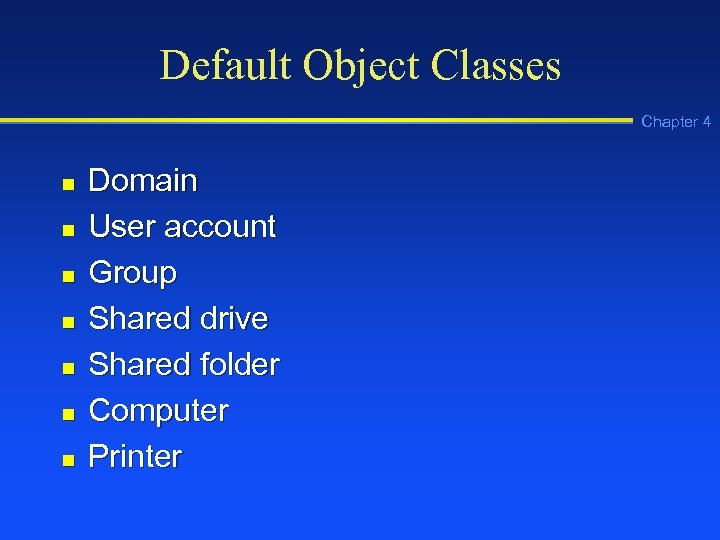 Default Object Classes

Chapter 4

- Domain
- User account
- Group
- Shared drive
- Shared folder
- Computer
- Printer